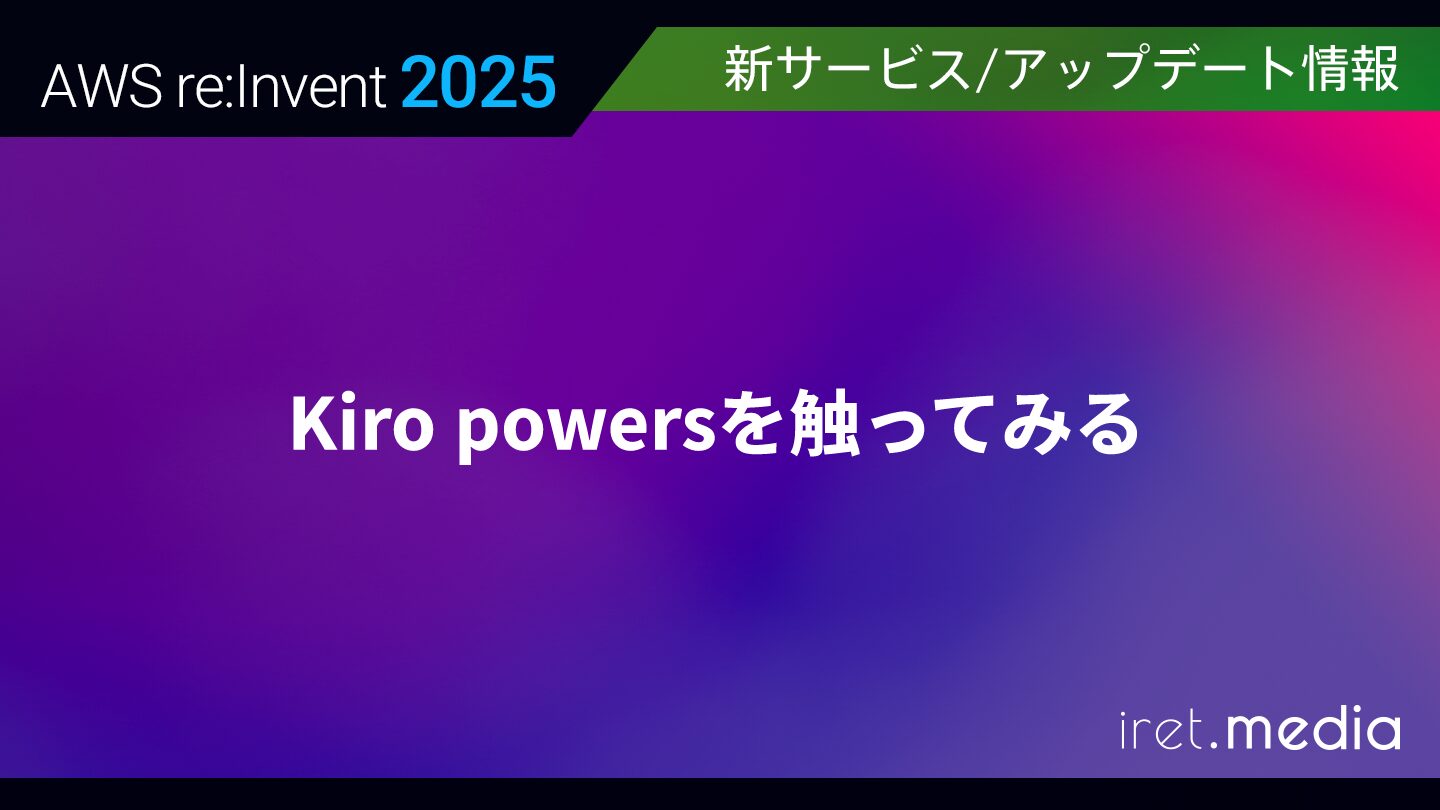 AWS re:Invent 2025

新サービス/アップデート情報

Kiro powersを触ってみる

iret.media